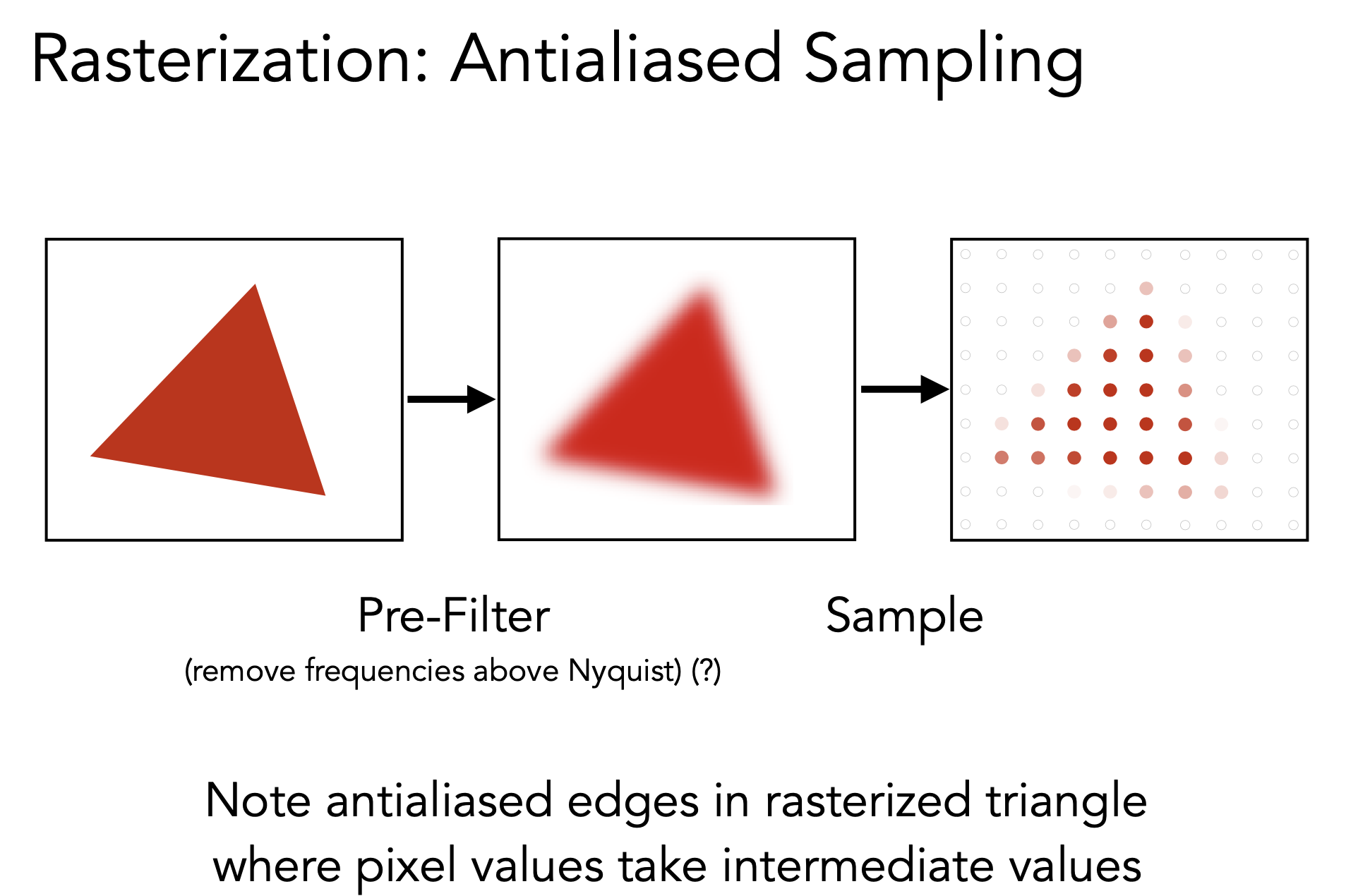 Rasterization: Antialiased Sampling

Pre-Filter

(remove frequencies above Nyquist) (?)

Sample

Note antialiased edges in rasterized triangle where pixel values take intermediate values